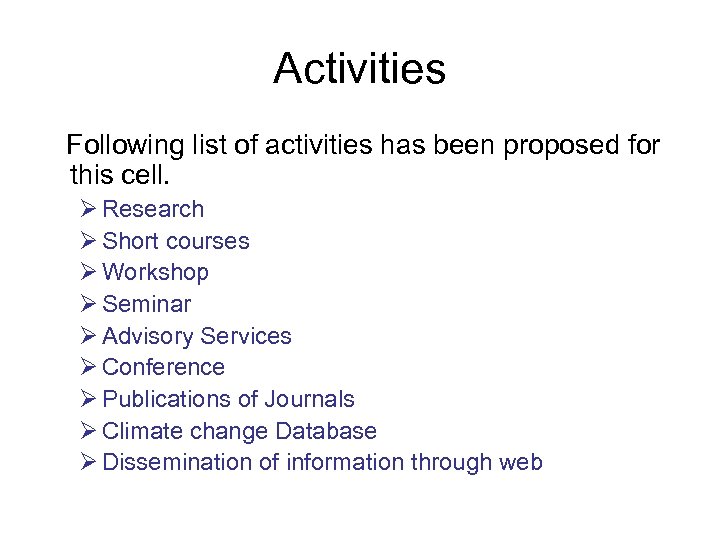 Activities

Following list of activities has been proposed for this cell.

➢ Research
➢ Short courses
➢ Workshop
➢ Seminar
➢ Advisory Services
➢ Conference
➢ Publications of Journals
➢ Climate change Database
➢ Dissemination of information through web